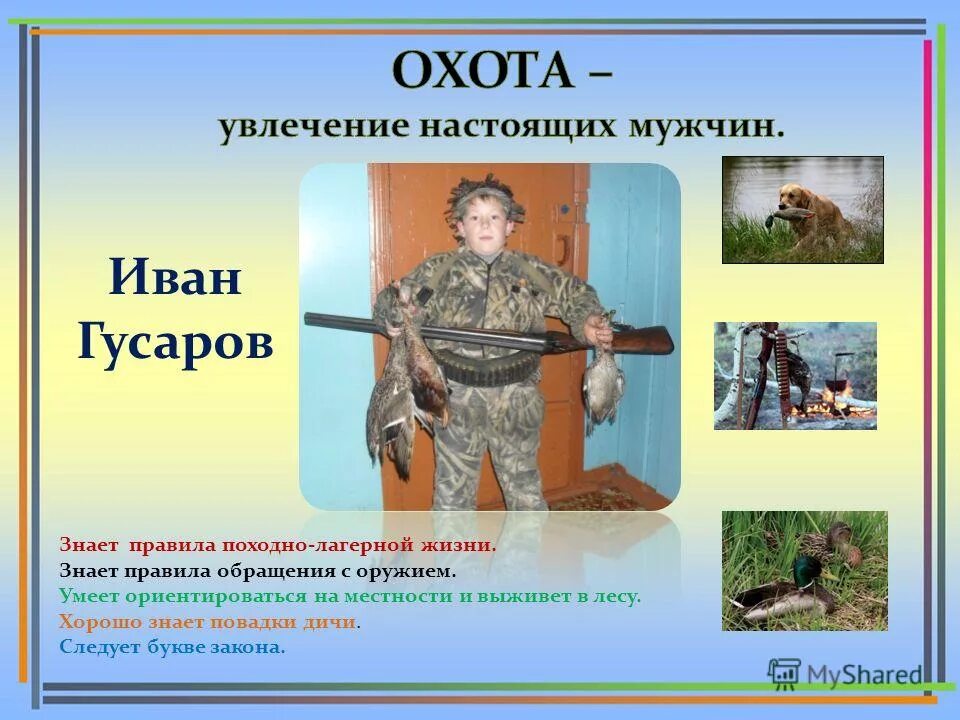 ОХОТА –
увлечение настоящих мужчин.

Иван Гусаров

Знает правила походно-лагерной жизни.
Знает правила обращения с оружием.
Умеет ориентироваться на местности и выживет в лесу.
Хорошо знает повадки дичи.
Следует букве закона.

MyShared